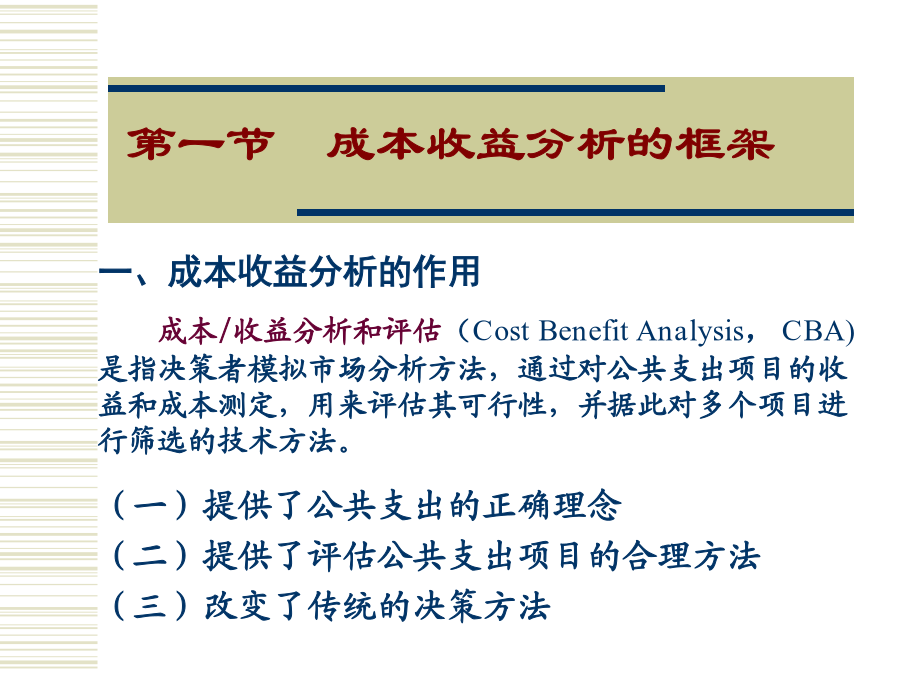 第一节　成本收益分析的框架

一、成本收益分析的作用

成本/收益分析和评估（Cost Benefit Analysis， CBA)是指决策者模拟市场分析方法，通过对公共支出项目的收益和成本测定，用来评估其可行性，并据此对多个项目进行筛选的技术方法。

（一）提供了公共支出的正确理念

（二）提供了评估公共支出项目的合理方法

（三）改变了传统的决策方法